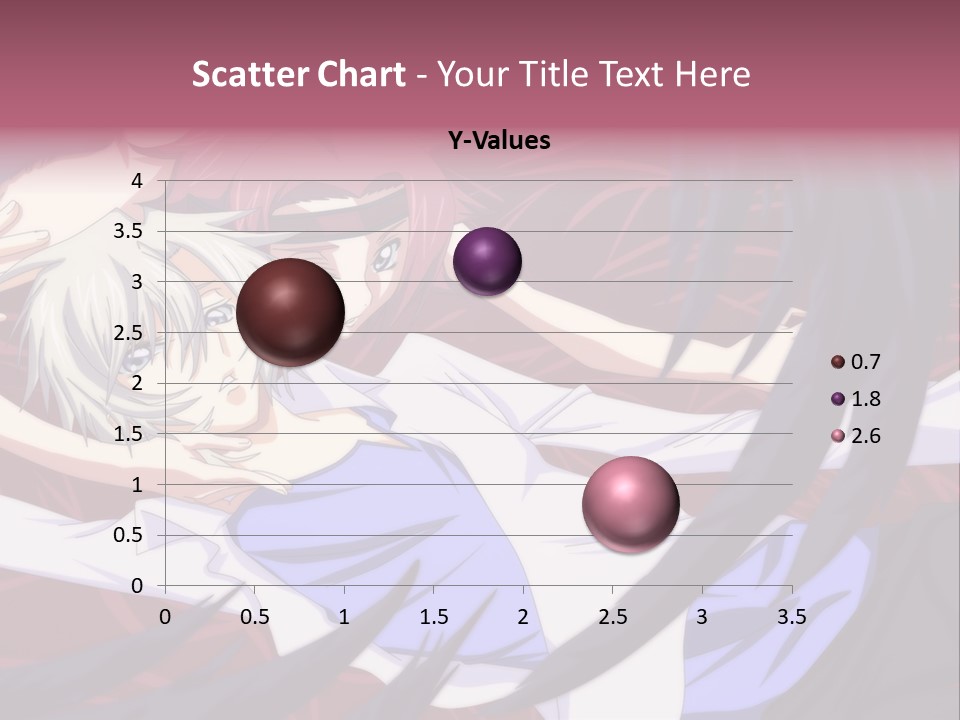 Scatter Chart - Your Title Text Here

Y-Values

4
3.5
3
2.5
2
1.5
1
0.5
0

0 0.5 1 1.5 2 2.5 3 3.5

0.7
1.8
2.6